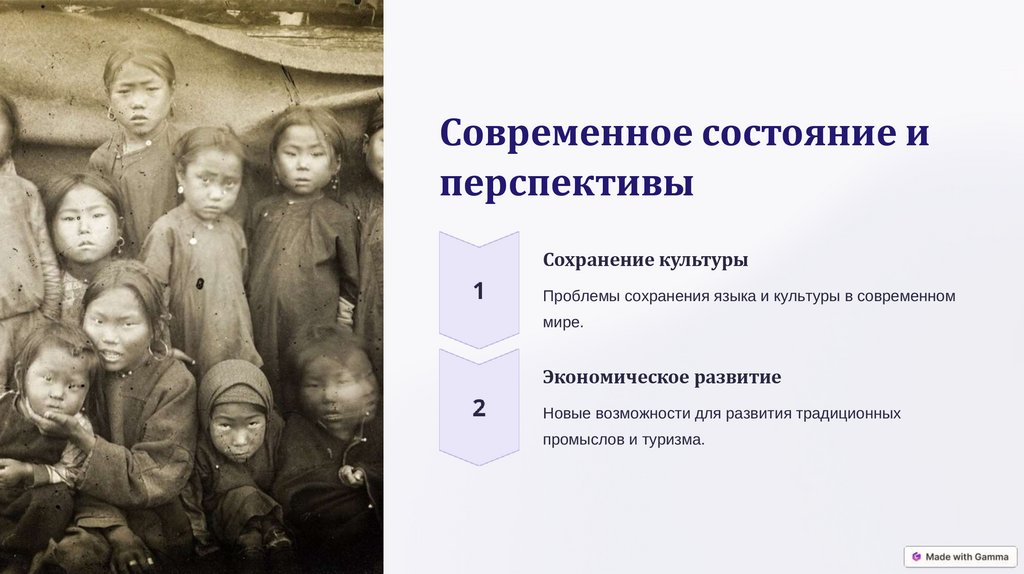 Современное состояние и перспективы

1

Сохранение культуры

Проблемы сохранения языка и культуры в современном мире.

2

Экономическое развитие

Новые возможности для развития традиционных промыслов и туризма.

Made with Gamma